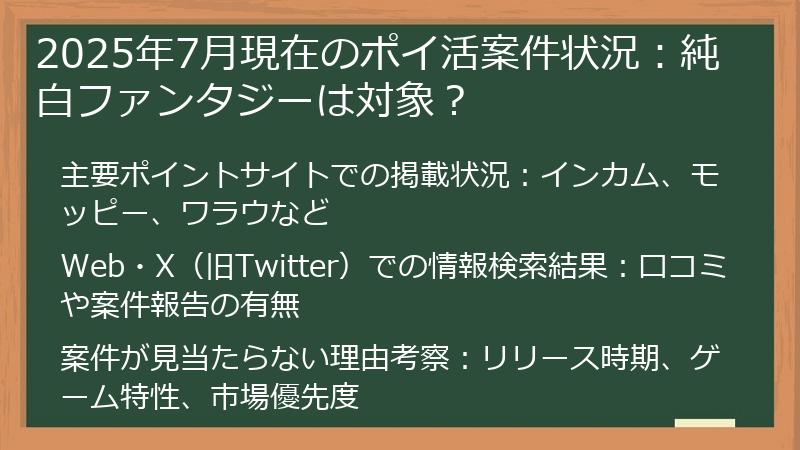 2025年7月現在のポイ活案件状況：純白ファンタジーは対象？

主要ポイントサイトでの掲載状況：インカム、モッピー、ワラウなど

Web・X（旧Twitter）での情報検索結果：口コミや案件報告の有無

案件が見当たらない理由考察：リリース時期、ゲーム特性、市場優先度